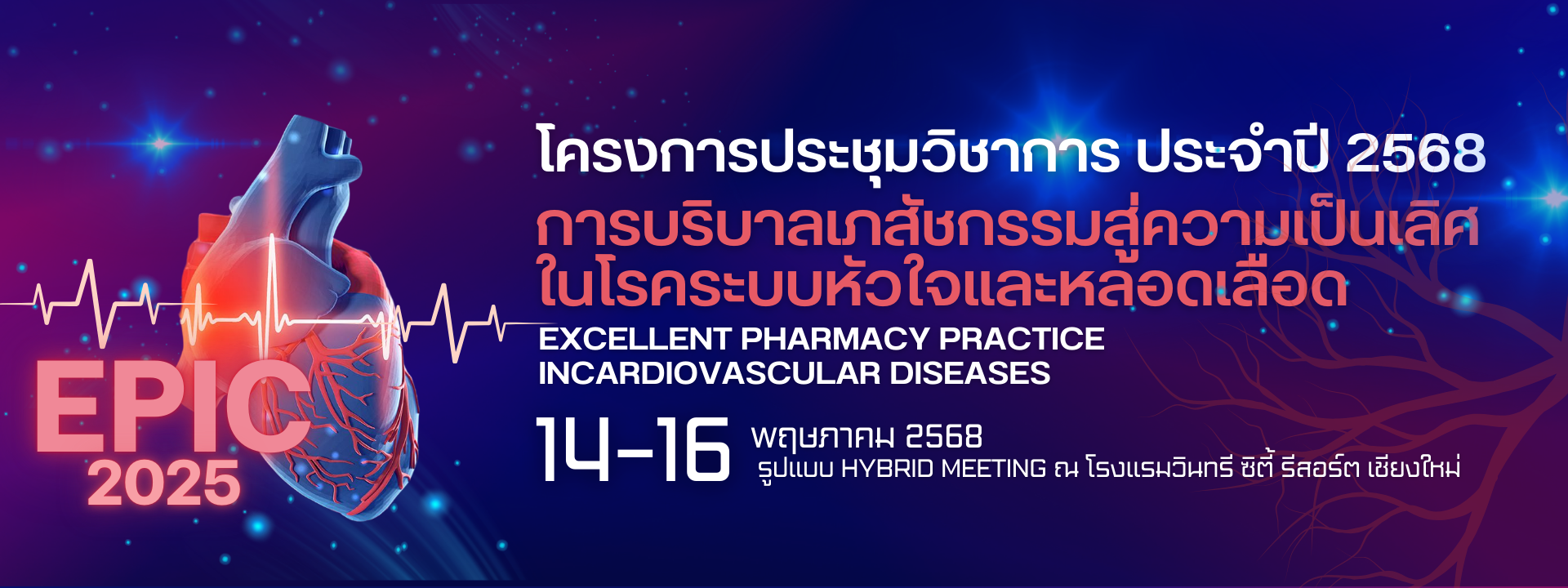 EPIC
2025

โครงการประชุมวิชาการ ประจำปี 2568
การบริบาลเภสัชกรรมสู่ความเป็นเลิศ
ในโรคระบบหัวใจและหลอดเลือด
EXCELLENT PHARMACY PRACTICE
INCARDIOVASCULAR DISEASES

14-16 พฤษภาคม 2568
รูปแบบ HYBRID MEETING ณ โรงแรมวินทรี ซิตี้ รีสอร์ต เชียงใหม่